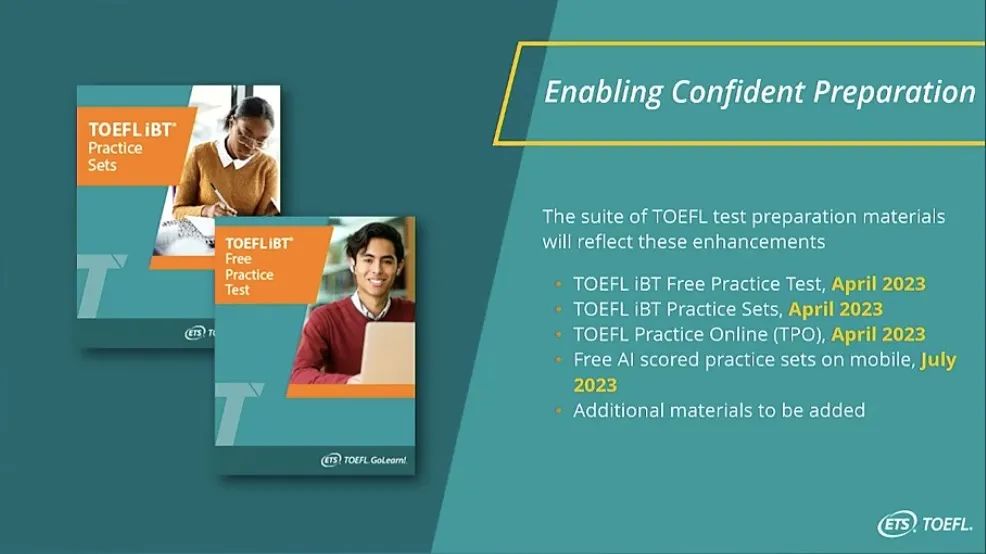 TOEFL iBT®
Practice
Sets

ETS TOEFL

TOEFL iBT®
Free
Practice
Test

ETS TOEFL. GoLearn!

Enabling Confident Preparation

The suite of TOEFL test preparation materials will reflect these enhancements

• TOEFL iBT Free Practice Test, April 2023
• TOEFL iBT Practice Sets, April 2023
• TOEFL Practice Online (TPO), April 2023
• Free AI scored practice sets on mobile, July 2023
• Additional materials to be added

ETS TOEFL.